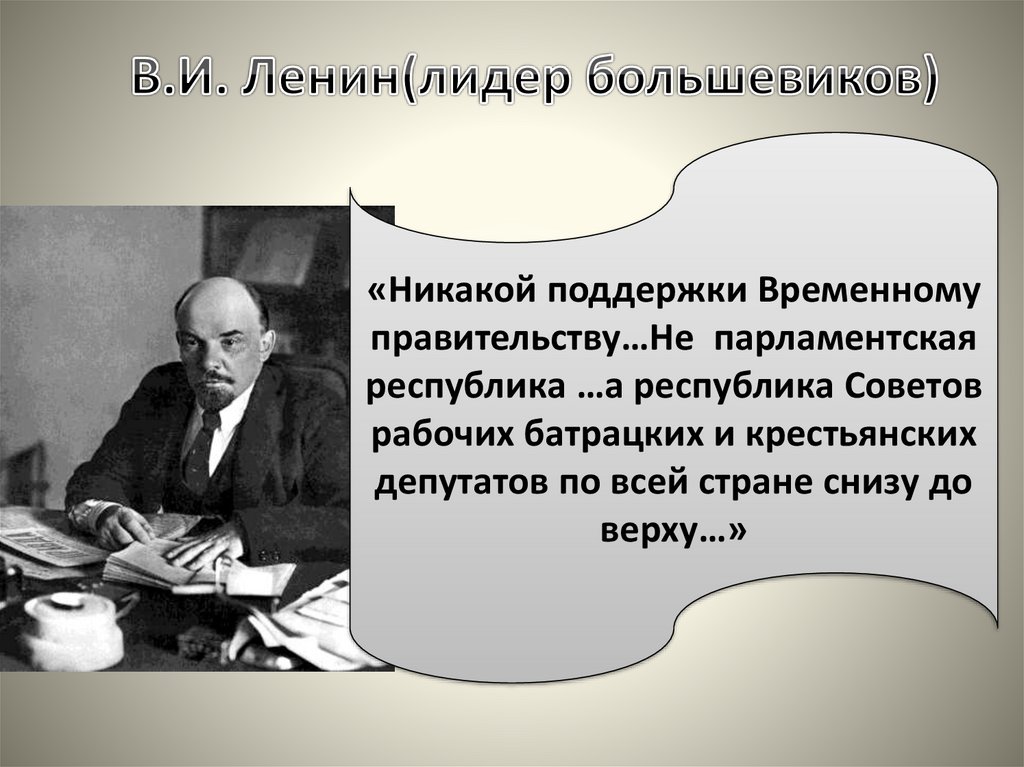 В.И. Ленин(лидер большевиков)

«Никакой поддержки Временному правительству…Не парламентская республика …а республика Советов рабочих батрацких и крестьянских депутатов по всей стране снизу до верху…»